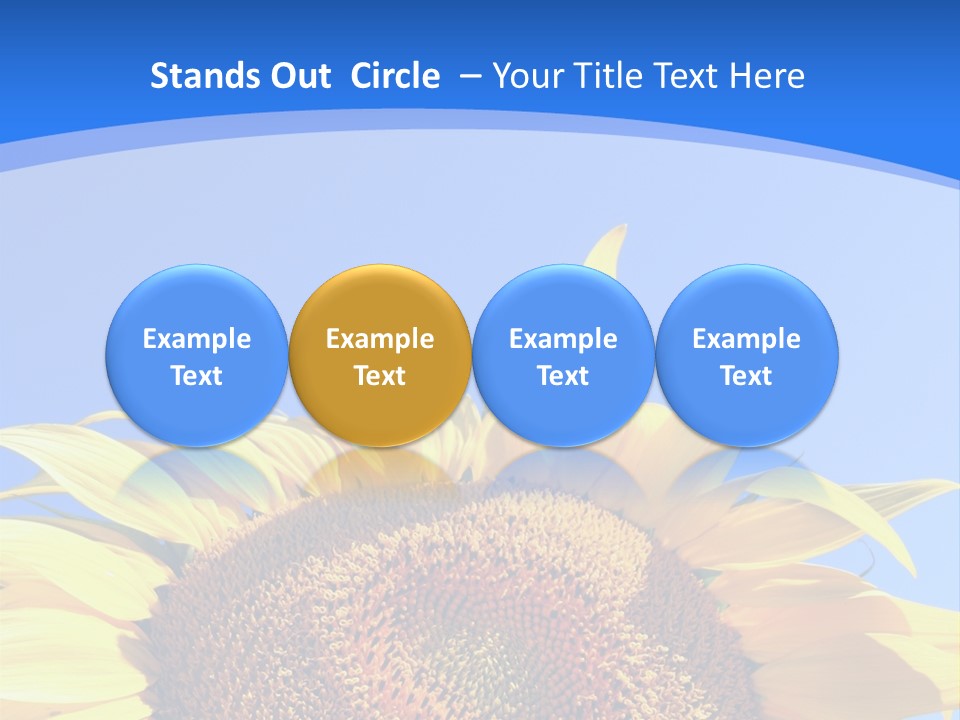 Stands Out Circle – Your Title Text Here

Example Text

Example Text

Example Text

Example Text